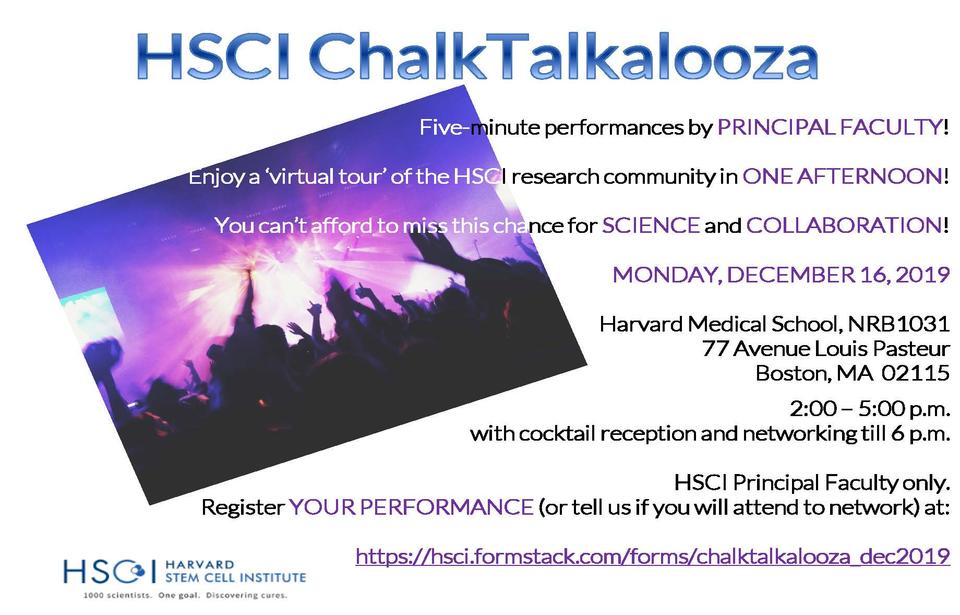 HSCI ChalkTalkalooza

Five-minute performances by PRINCIPAL FACULTY!

Enjoy a 'virtual tour' of the HSCI research community in ONE AFTERNOON!

You can't afford to miss this chance for SCIENCE and COLLABORATION!

MONDAY, DECEMBER 16, 2019

Harvard Medical School, NRB1031
77 Avenue Louis Pasteur
Boston, MA 02115

2:00 – 5:00 p.m.
with cocktail reception and networking till 6 p.m.

HSCI Principal Faculty only.
Register YOUR PERFORMANCE (or tell us if you will attend to network) at:

https://hsci.formstack.com/forms/chalktalkalooza_dec2019

HSCI HARVARD STEM CELL INSTITUTE
1000 scientists. One goal. Discovering cures.